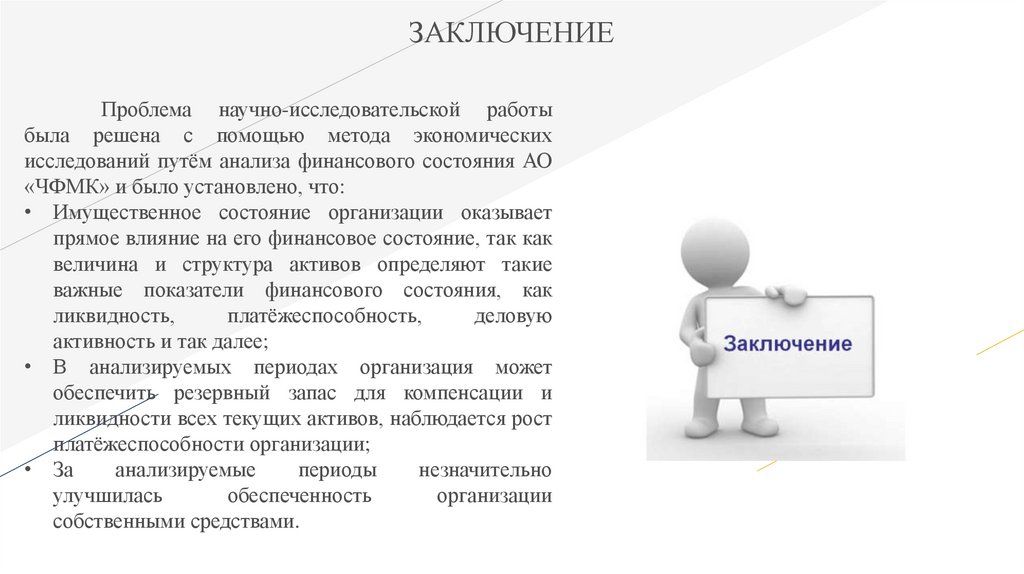 ЗАКЛЮЧЕНИЕ

Проблема научно-исследовательской работы была решена с помощью метода экономических исследований путём анализа финансового состояния АО «ЧФМК» и было установлено, что:

• Имущественное состояние организации оказывает прямое влияние на его финансовое состояние, так как величина и структура активов определяют такие важные показатели финансового состояния, как ликвидность, платёжеспособность, деловую активность и так далее;
• В анализируемых периодах организация может обеспечить резервный запас для компенсации и ликвидности всех текущих активов, наблюдается рост платёжеспособности организации;
• За анализируемые периоды незначительно улучшилась обеспеченность организации собственными средствами.

Заключение